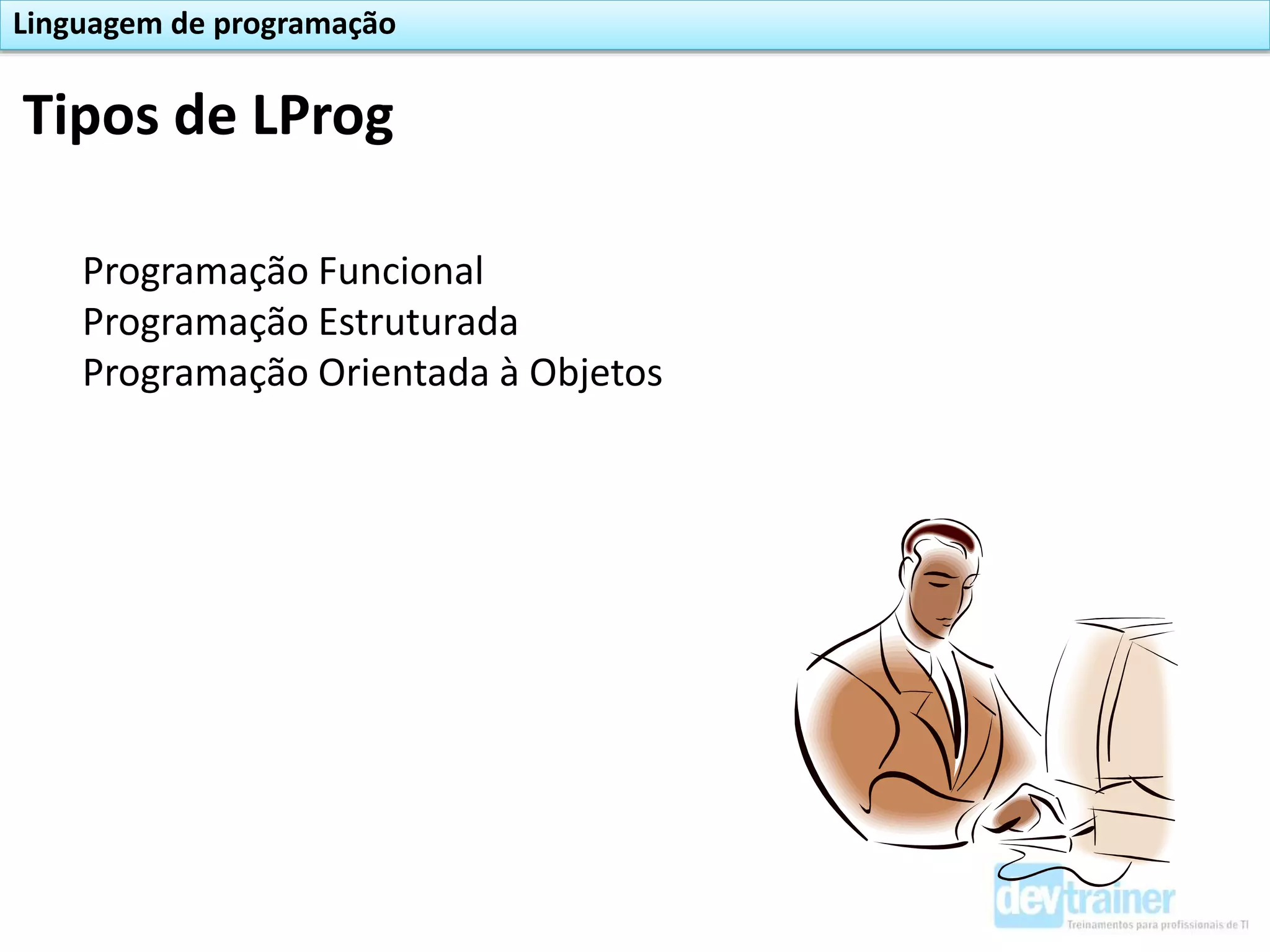 Linguagem de programação

Tipos de LProg

Programação Funcional
Programação Estruturada
Programação Orientada à Objetos

devtrainer
Treinamentos para profissionais de TI